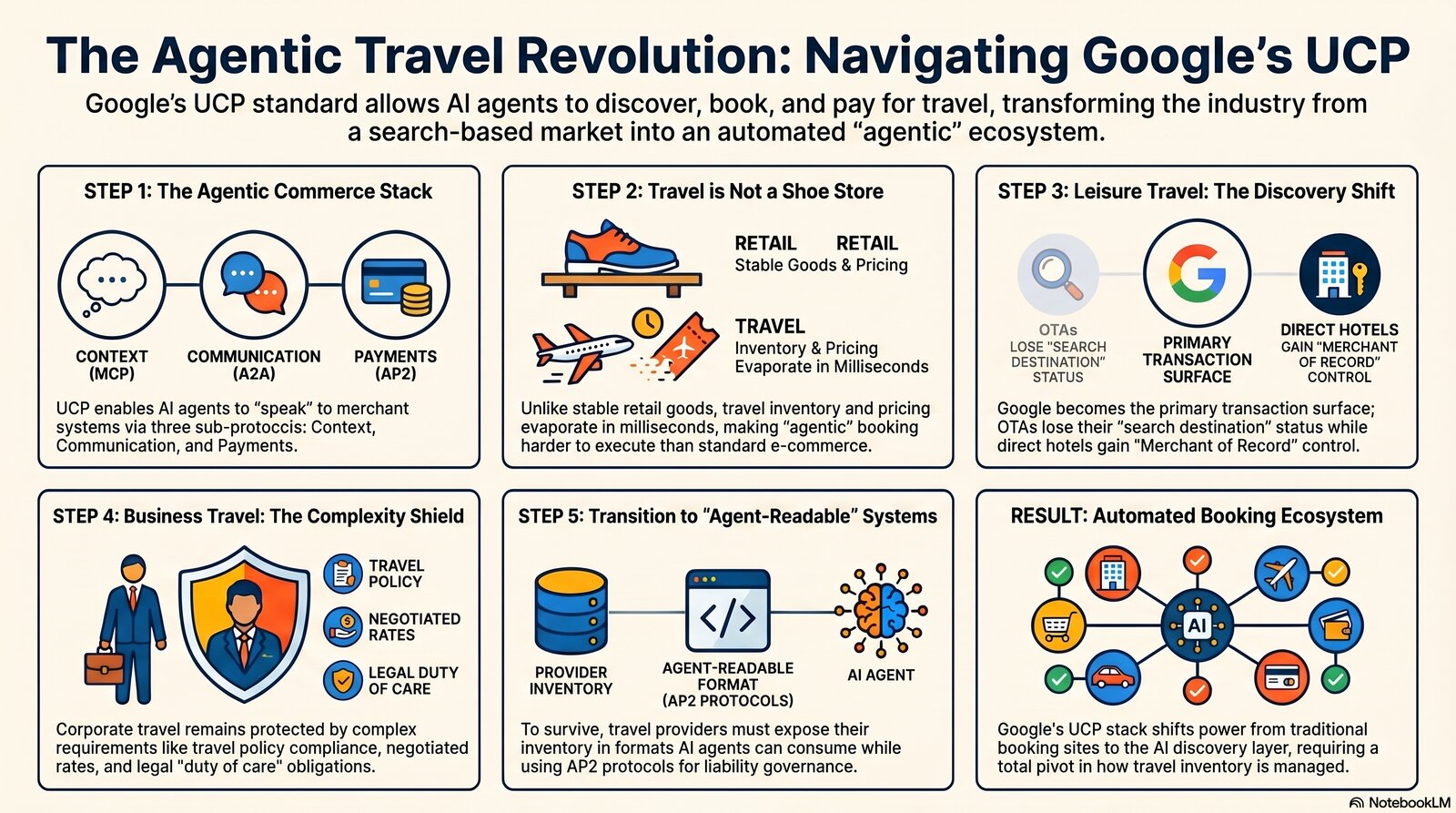 The Agentic Travel Revolution: Navigating Google's UCP

Google's UCP standard allows AI agents to discover, book, and pay for travel, transforming the industry from a search-based market into an automated "agentic" ecosystem.

STEP 1: The Agentic Commerce Stack

CONTEXT (MCP)

COMMUNICATION (A2A)

PAYMENTS (AP2)

UCP enables AI agents to "speak" to merchant systems via three sub-protoccis: Context, Communication, and Payments.

STEP 2: Travel is Not a Shoe Store

RETAIL RETAIL
Stable Goods & Pricing

TRAVEL
Inventory & Pricing Evaporate in Milliseconds

Unlike stable retail goods, travel inventory and pricing evaporate in milliseconds, making "agentic" booking harder to execute than standard e-commerce.

STEP 3: Leisure Travel: The Discovery Shift

OTAs
LOSE "SEARCH DESTINATION" STATUS

PRIMARY TRANSACTION SURFACE

DIRECT HOTELS
GAIN "MERCHANT OF RECORD" CONTROL

Google becomes the primary transaction surface; OTAs lose their "search destination" status while direct hotels gain "Merchant of Record" control.

STEP 4: Business Travel: The Complexity Shield

TRAVEL POLICY

NEGOTIATED RATES

LEGAL DUTY OF CARE

Corporate travel remains protected by complex requirements like travel policy compliance, negotiated rates, and legal "duty of care" obligations.

STEP 5: Transition to "Agent-Readable" Systems

PROVIDER INVENTORY

AGENT-READABLE FORMAT (AP2 PROTOCOLS)

AI AGENT

To survive, travel providers must expose their inventory in formats AI agents can consume while using AP2 protocols for liability governance.

RESULT: Automated Booking Ecosystem

AI

Google's UCP stack shifts power from traditional booking sites to the AI discovery layer, requiring a total pivot in how travel inventory is managed.

NotebookLM